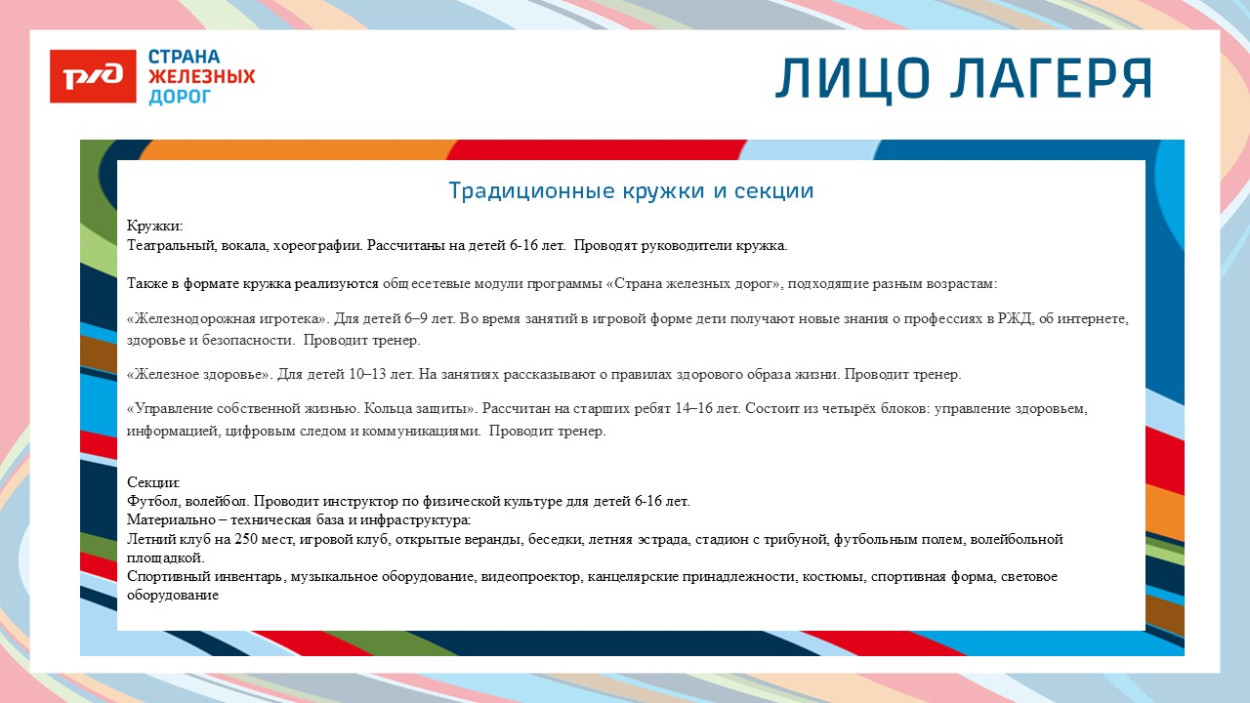 РЖД СТРАНА ЖЕЛЕЗНЫХ ДОРОГ

ЛИЦО ЛАГЕРЯ

Традиционные кружки и секции

Кружки:
Театральный, вокала, хореографии. Рассчитаны на детей 6-16 лет. Проводят руководители кружка.

Также в формате кружка реализуются общесетевые модули программы «Страна железных дорог», подходящие разным возрастам:

«Железнодорожная игротека». Для детей 6–9 лет. Во время занятий в игровой форме дети получают новые знания о профессиях в РЖД, об интернете, здоровье и безопасности. Проводит тренер.

«Железное здоровье». Для детей 10–13 лет. На занятиях рассказывают о правилах здорового образа жизни. Проводит тренер.

«Управление собственной жизнью. Кольца защиты». Рассчитан на старших ребят 14–16 лет. Состоит из четырёх блоков: управление здоровьем, информацией, цифровым следом и коммуникациями. Проводит тренер.

Секции:
Футбол, волейбол. Проводит инструктор по физической культуре для детей 6-16 лет.
Материально – техническая база и инфраструктура:
Летний клуб на 250 мест, игровой клуб, открытые веранды, беседки, летняя эстрада, стадион с трибуной, футбольным полем, волейбольной площадкой.
Спортивный инвентарь, музыкальное оборудование, видеопроектор, канцелярские принадлежности, костюмы, спортивная форма, световое оборудование